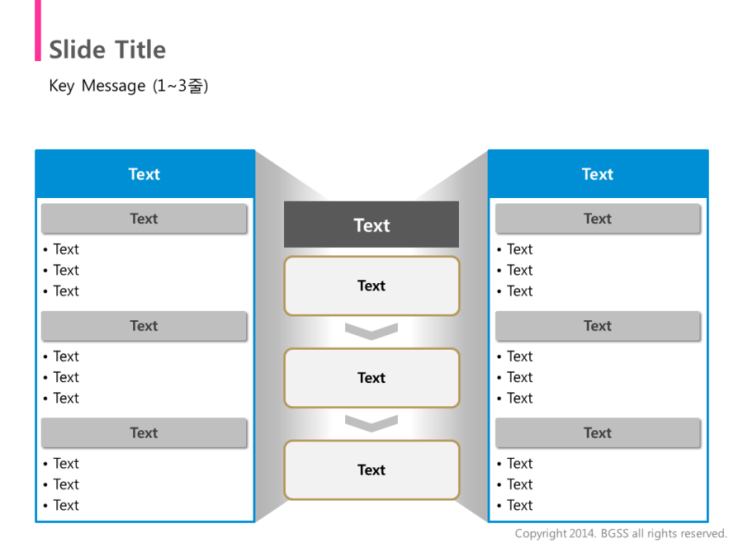 Slide Title

Key Message (1~3줄)

Text

Text

• Text
• Text
• Text

Text

• Text
• Text
• Text

Text

• Text
• Text
• Text

Text

Text

Text

Text

Text

Text

• Text
• Text
• Text

Text

• Text
• Text
• Text

Text

• Text
• Text
• Text

Copyright 2014. BGSS all rights reserved.